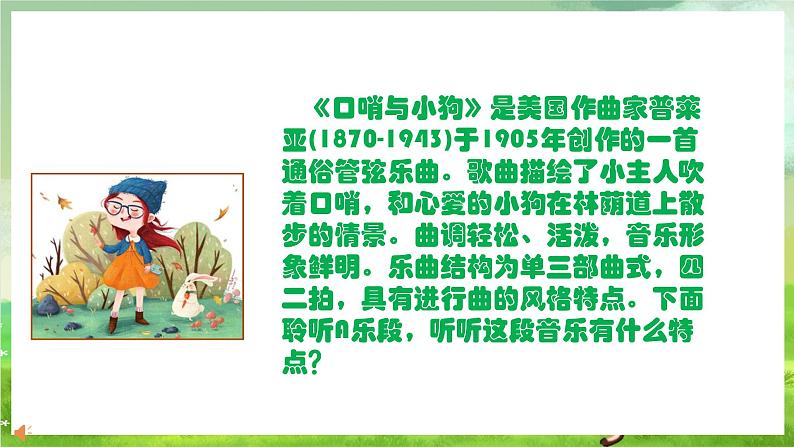 《口哨与小狗》是美国作曲家普莱亚(1870-1943)于1905年创作的一首通俗管弦乐曲。歌曲描绘了小主人吹着口哨，和心爱的小狗在林荫道上散步的情景。曲调轻松、活泼，音乐形象鲜明。乐曲结构为单三部曲式，四二拍，具有进行曲的风格特点。下面聆听A乐段，听听这段音乐有什么特点？